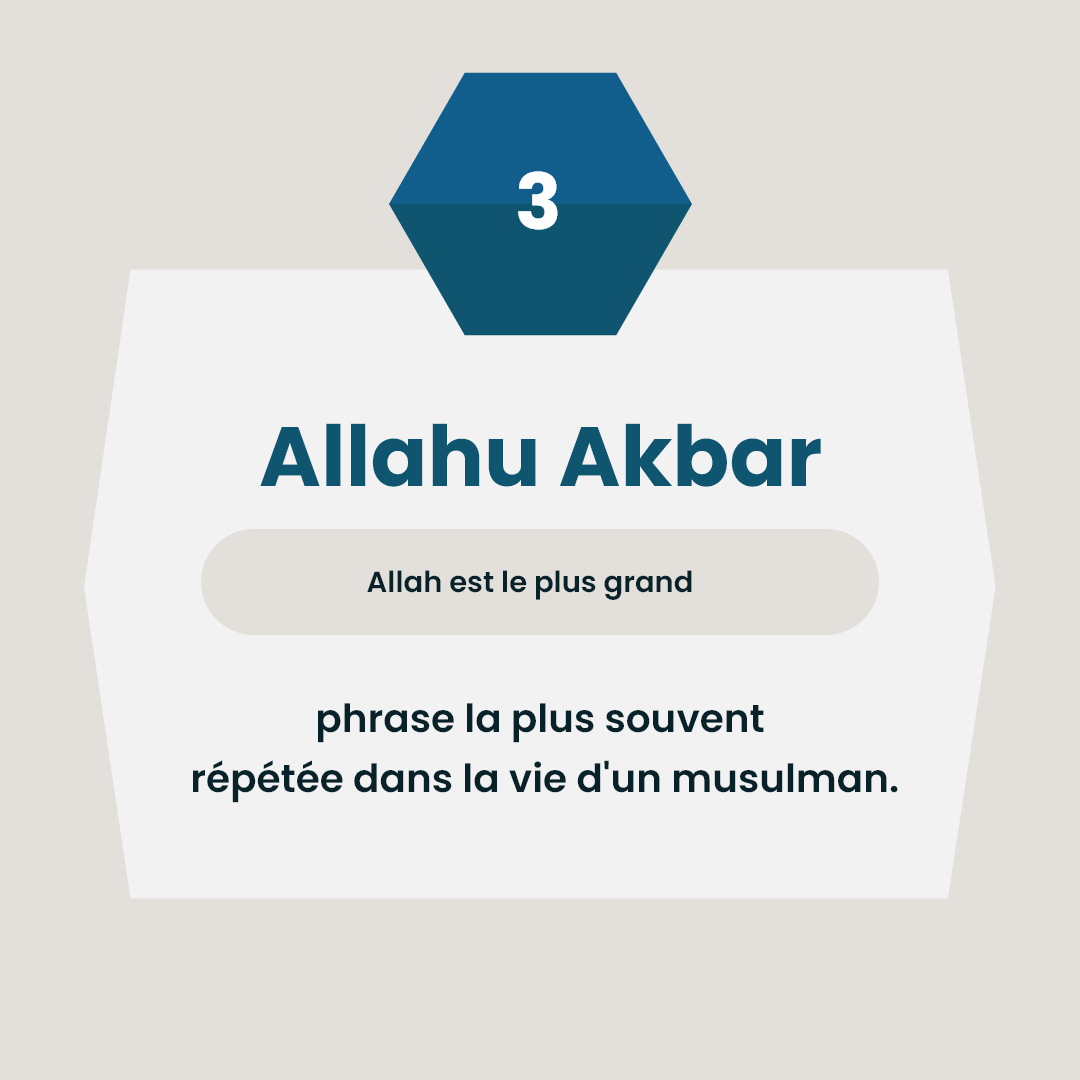 3

Allahu Akbar

Allah est le plus grand

phrase la plus souvent répétée dans la vie d'un musulman.